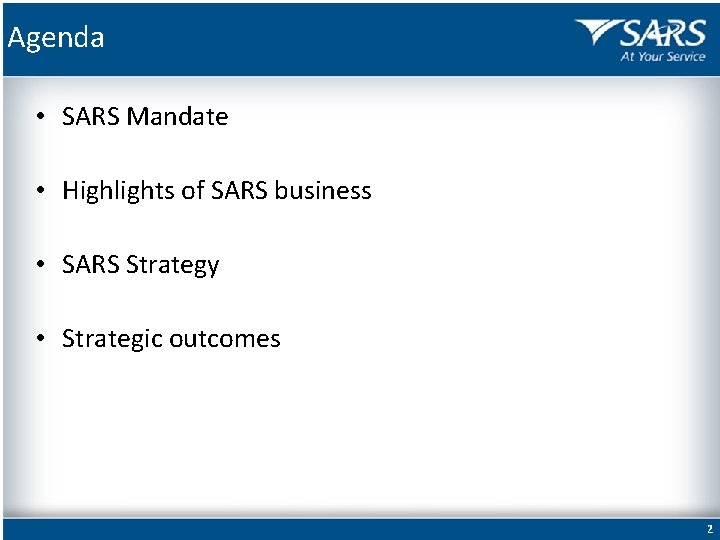 Agenda

SARS
At Your Service

• SARS Mandate

• Highlights of SARS business

• SARS Strategy

• Strategic outcomes

2